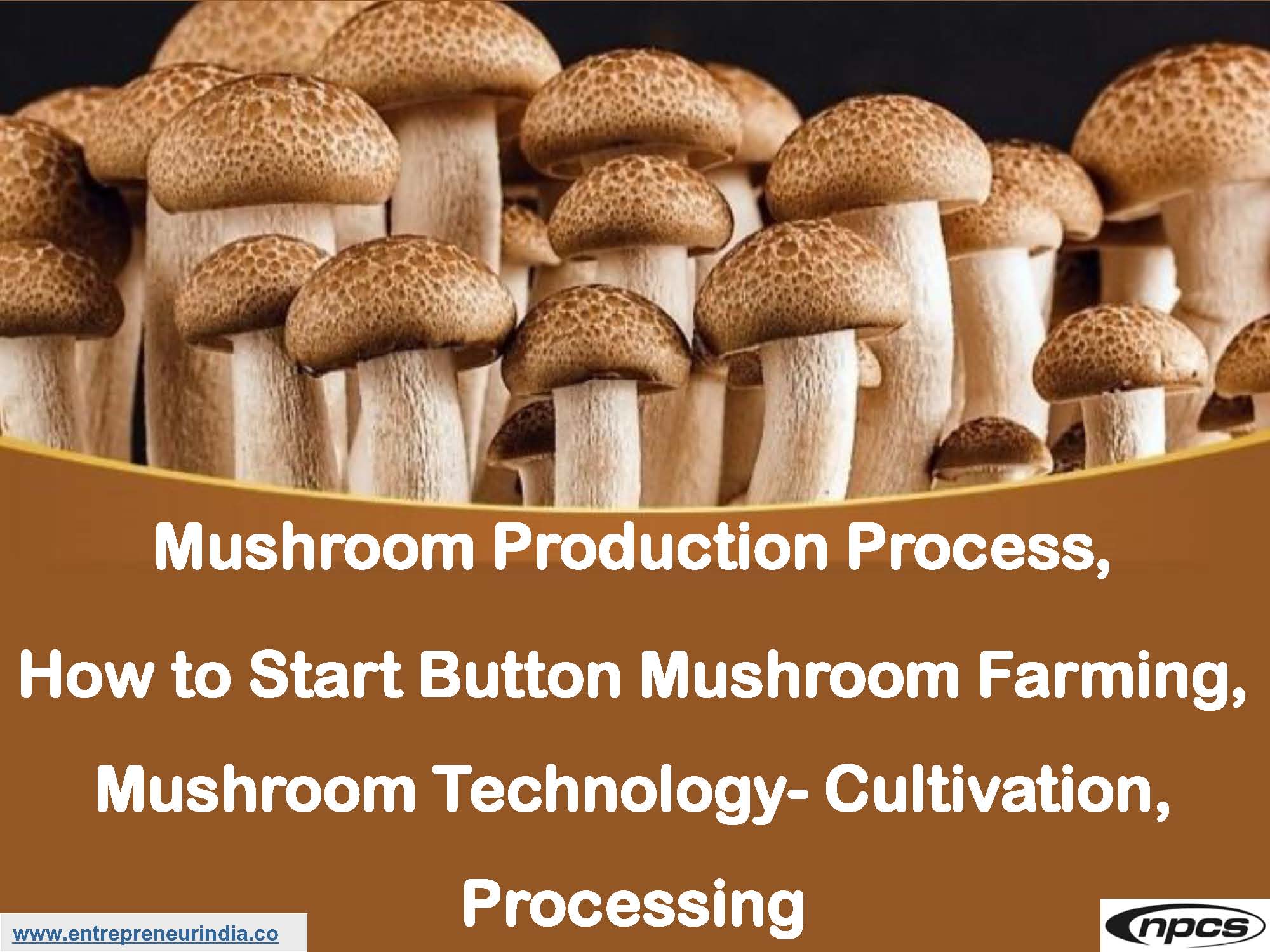 Mushroom Production Process,

How to Start Button Mushroom Farming,

Mushroom Technology- Cultivation,

Processing

www.entrepreneurindia.co

npcs